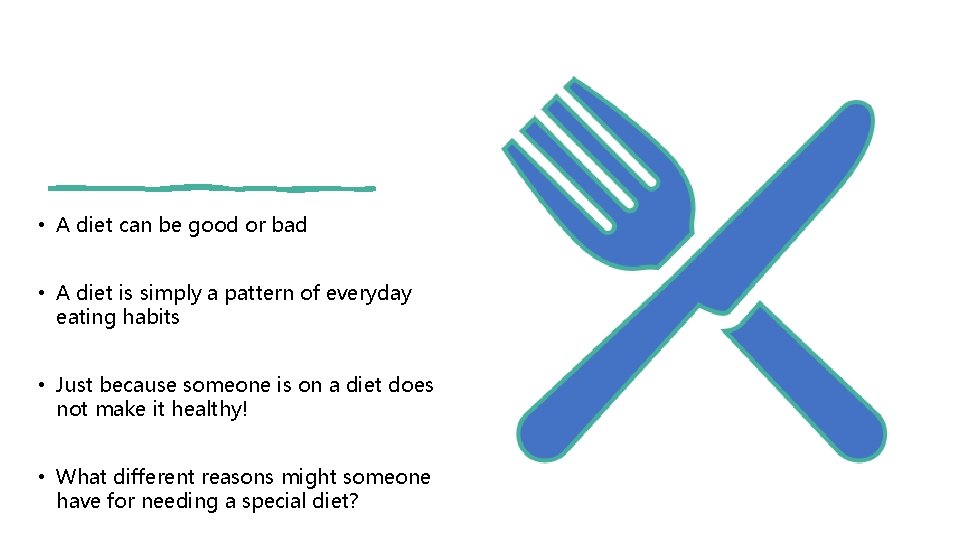 • A diet can be good or bad

• A diet is simply a pattern of everyday eating habits

• Just because someone is on a diet does not make it healthy!

• What different reasons might someone have for needing a special diet?